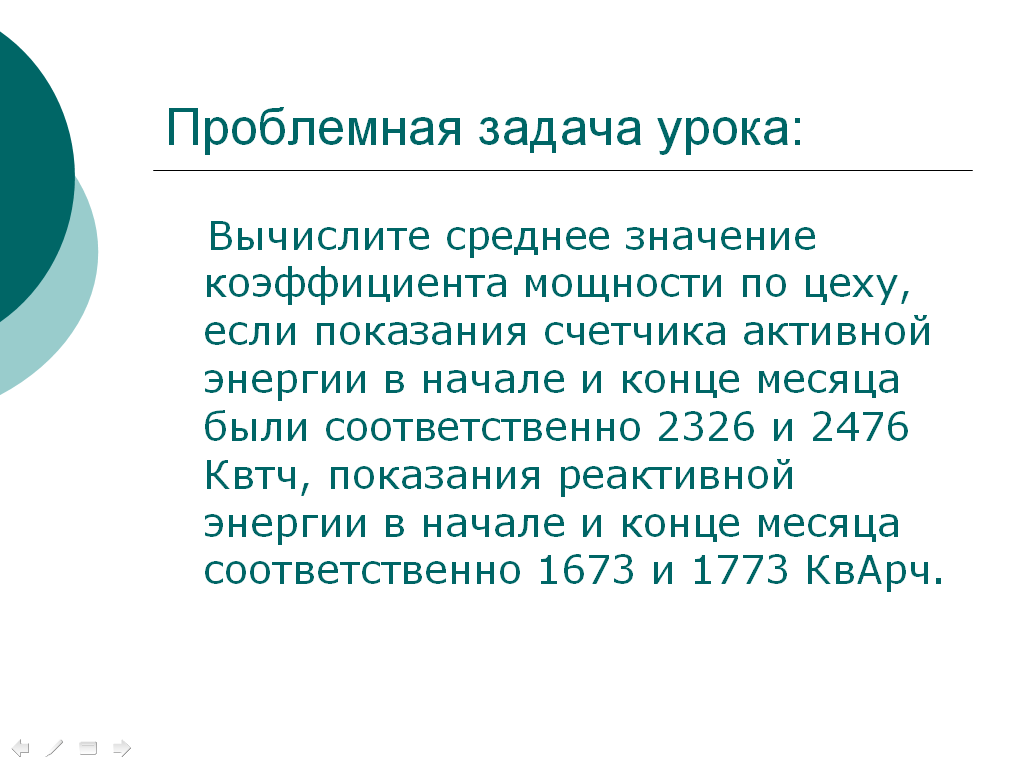 Проблемная задача урока:

Вычислите среднее значение коэффициента мощности по цеху, если показания счетчика активной энергии в начале и конце месяца были соответственно 2326 и 2476 Квтч, показания реактивной энергии в начале и конце месяца соответственно 1673 и 1773 КвАрч.